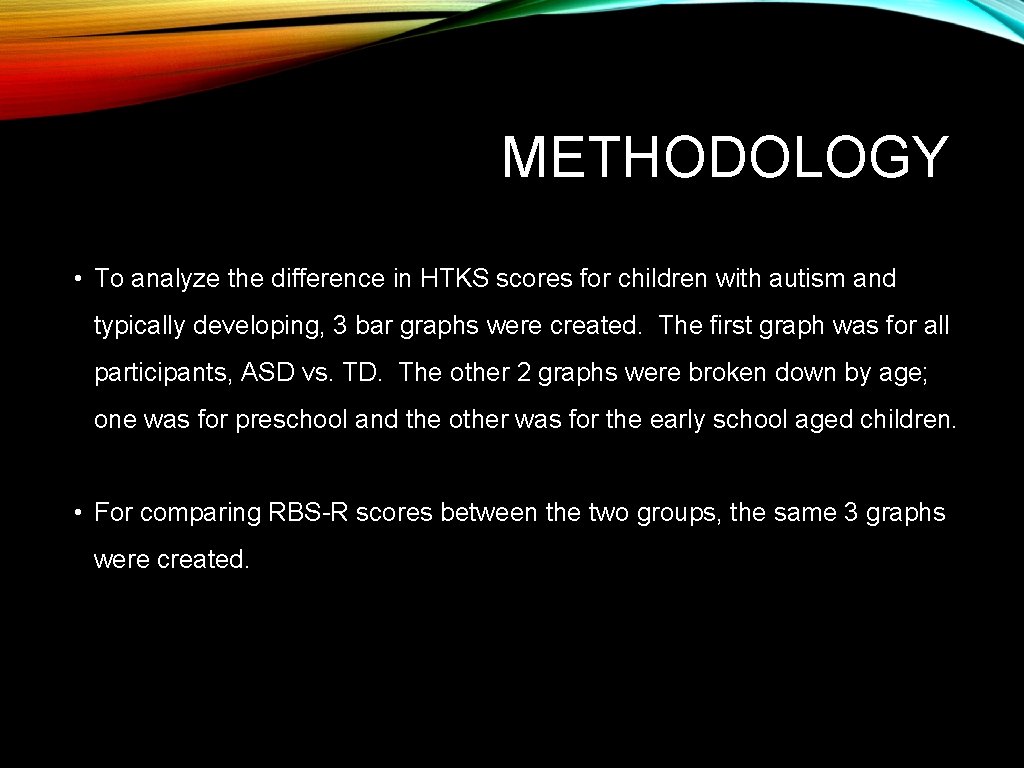 METHODOLOGY

• To analyze the difference in HTKS scores for children with autism and typically developing, 3 bar graphs were created. The first graph was for all participants, ASD vs. TD. The other 2 graphs were broken down by age; one was for preschool and the other was for the early school aged children.

• For comparing RBS-R scores between the two groups, the same 3 graphs were created.